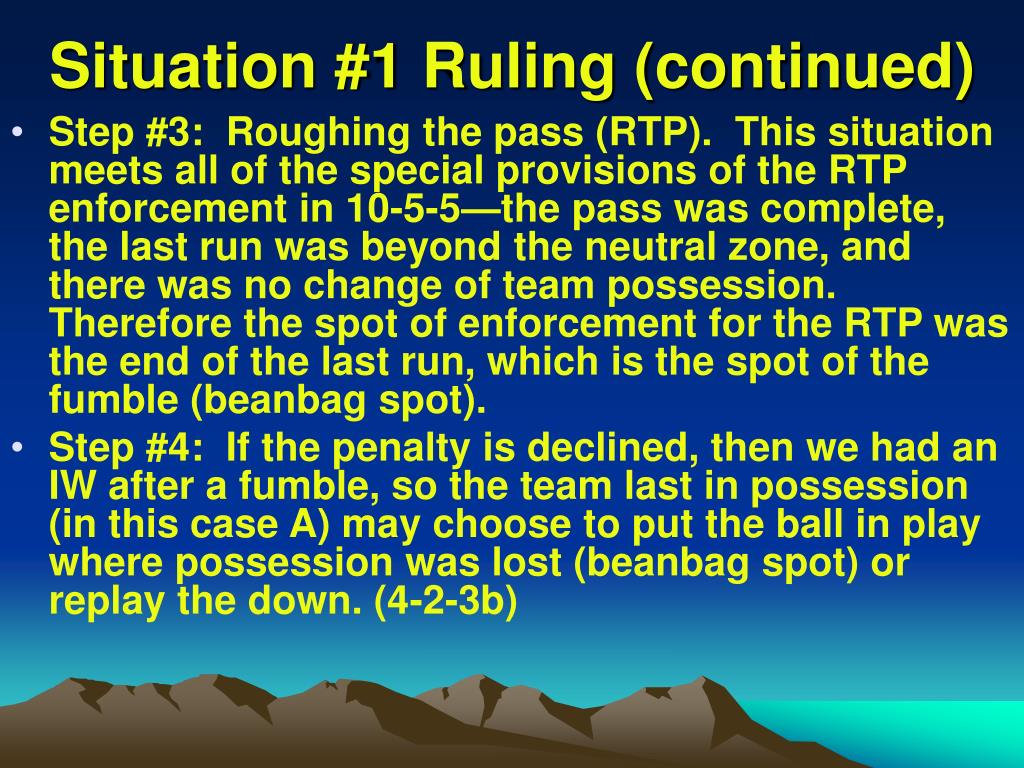 Situation #1 Ruling (continued)

• Step #3: Roughing the pass (RTP). This situation meets all of the special provisions of the RTP enforcement in 10-5-5—the pass was complete, the last run was beyond the neutral zone, and there was no change of team possession. Therefore the spot of enforcement for the RTP was the end of the last run, which is the spot of the fumble (beanbag spot).

• Step #4: If the penalty is declined, then we had an IW after a fumble, so the team last in possession (in this case A) may choose to put the ball in play where possession was lost (beanbag spot) or replay the down. (4-2-3b)